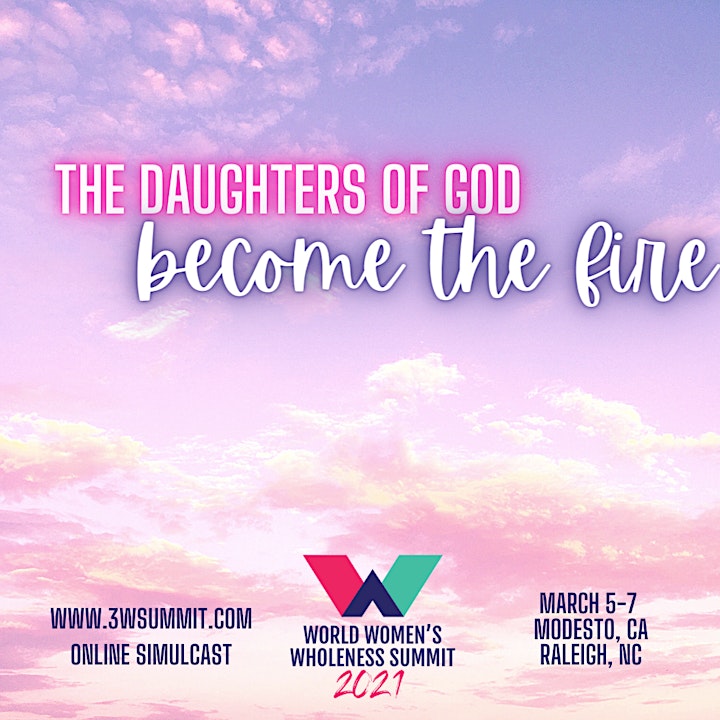 THE DAUGHTERS OF GOD
become the fire

WWW.3WSUMMIT.COM
ONLINE SIMULCAST

WORLD WOMEN'S
WHOLENESS SUMMIT
2021

MARCH 5-7
MODESTO, CA
RALEIGH, NC